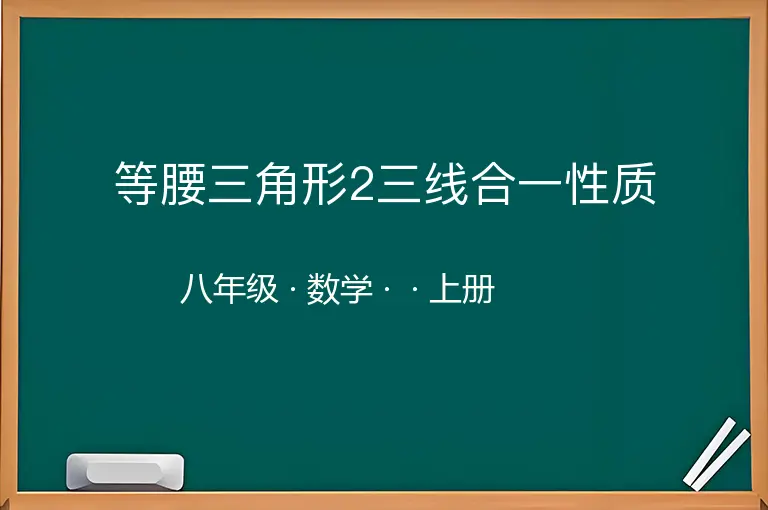 等腰三角形2三线合一性质

八年级 · 数学 · · 上册